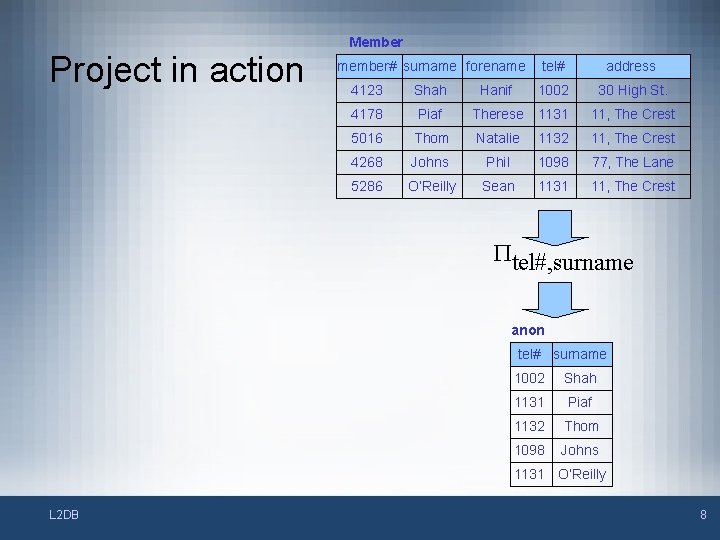 Project in action

Member

| member# | surname | forename | tel# | address |
|---|---|---|---|---|
| 4123 | Shah | Hanif | 1002 | 30 High St. |
| 4178 | Piaf | Therese | 1131 | 11, The Crest |
| 5016 | Thom | Natalie | 1132 | 11, The Crest |
| 4268 | Johns | Phil | 1098 | 77, The Lane |
| 5286 | O'Reilly | Sean | 1131 | 11, The Crest |

$\Pi_{tel\#,surname}$

anon

| tel# | surname |
|---|---|
| 1002 | Shah |
| 1131 | Piaf |
| 1132 | Thom |
| 1098 | Johns |
| 1131 | O'Reilly |

L2DB

8